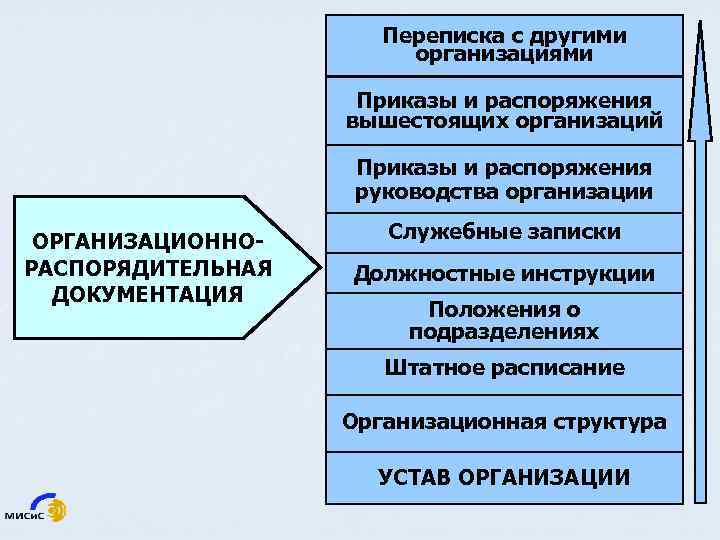 ОРГАНИЗАЦИОННО-РАСПОРЯДИТЕЛЬНАЯ ДОКУМЕНТАЦИЯ

Переписка с другими организациями

Приказы и распоряжения вышестоящих организаций

Приказы и распоряжения руководства организации

Служебные записки

Должностные инструкции

Положения о подразделениях

Штатное расписание

Организационная структура

УСТАВ ОРГАНИЗАЦИИ

МИСиС